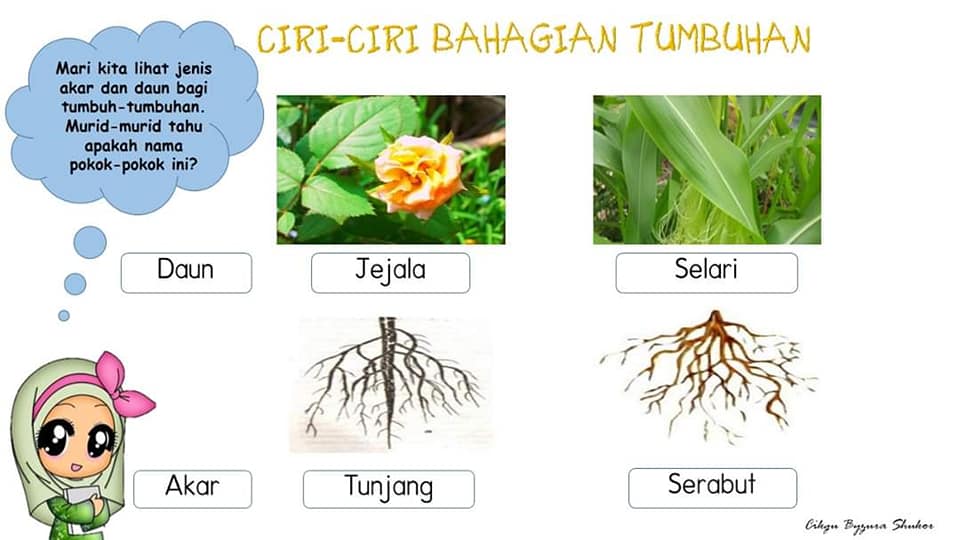 CIRI-CIRI BAHAGIAN TUMBUHAN

Mari kita lihat jenis akar dan daun bagi tumbuh-tumbuhan. Murid-murid tahu apakah nama pokok-pokok ini?

Daun

Jejala

Selari

Akar

Tunjang

Serabut

Cikgu Byzura Shukor